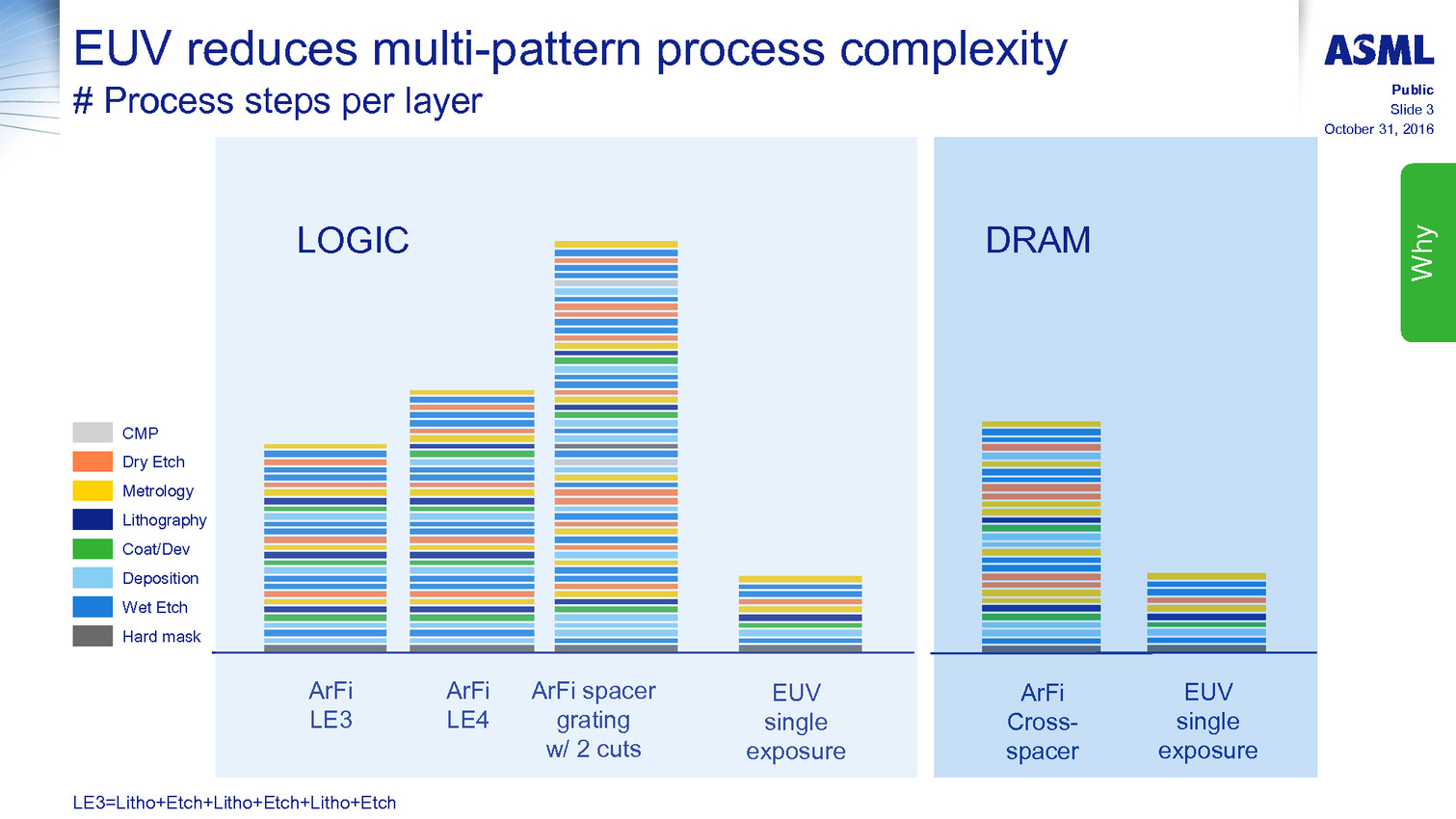 EUV reduces multi-pattern process complexity
# Process steps per layer

ASML
Public
Slide 3
October 31, 2016

Why

LOGIC

DRAM

CMP
Dry Etch
Metrology
Lithography
Coat/Dev
Deposition
Wet Etch
Hard mask

ArFi LE3

ArFi LE4

ArFi spacer grating w/ 2 cuts

EUV single exposure

ArFi Cross-spacer

EUV single exposure

LE3=Litho+Etch+Litho+Etch+Litho+Etch